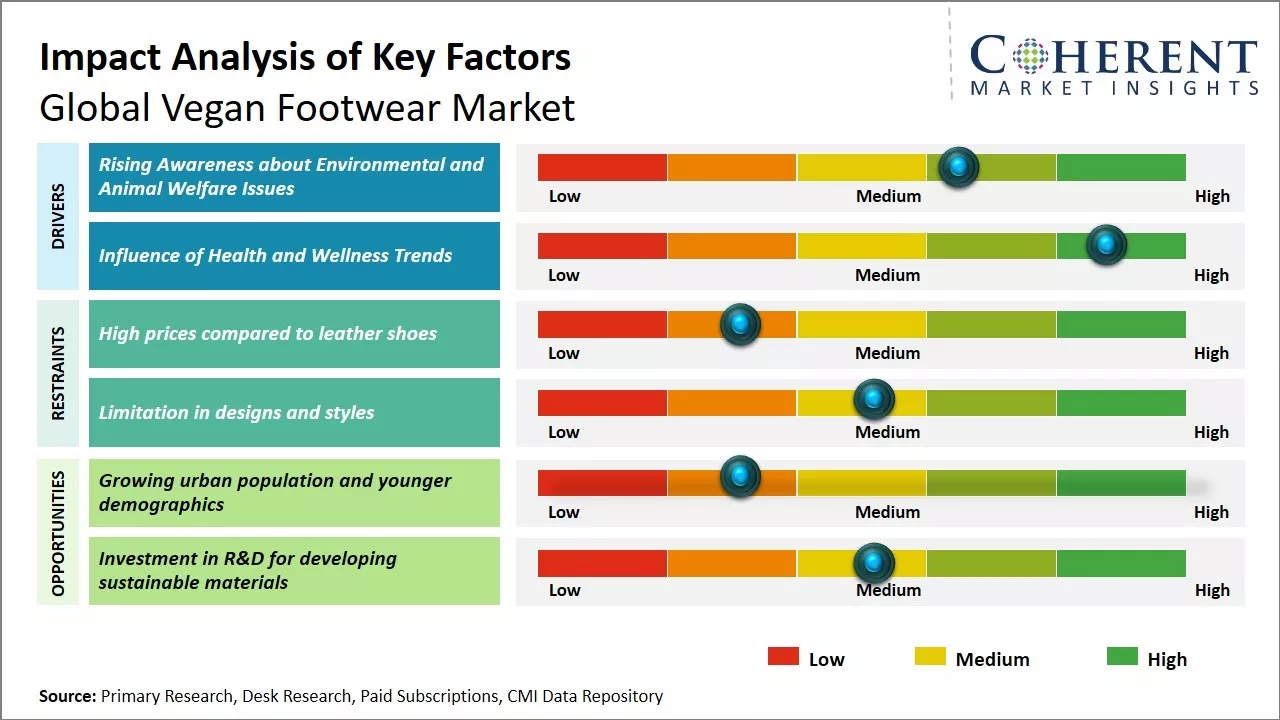 Impact Analysis of Key Factors
Global Vegan Footwear Market

COHERENT
MARKET INSIGHTS

DRIVERS

Rising Awareness about Environmental and Animal Welfare Issues
Low Medium High

Influence of Health and Wellness Trends
Low Medium High

RESTRAINTS

High prices compared to leather shoes
Low Medium High

Limitation in designs and styles
Low Medium High

OPPORTUNITIES

Growing urban population and younger demographics
Low Medium High

Investment in R&D for developing sustainable materials
Low Medium High

Low Medium High

Source: Primary Research, Desk Research, Paid Subscriptions, CMI Data Repository